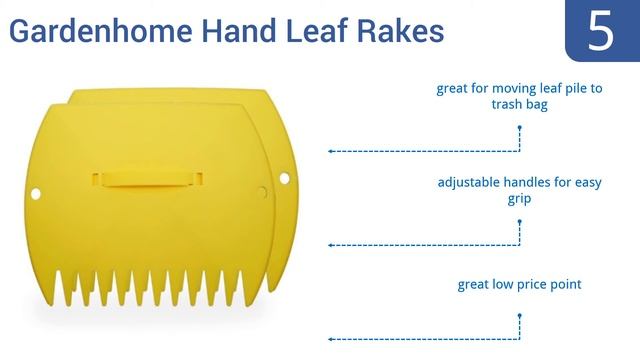 Gardenhome Hand Leaf Rakes

5

great for moving leaf pile to trash bag

adjustable handles for easy grip

great low price point